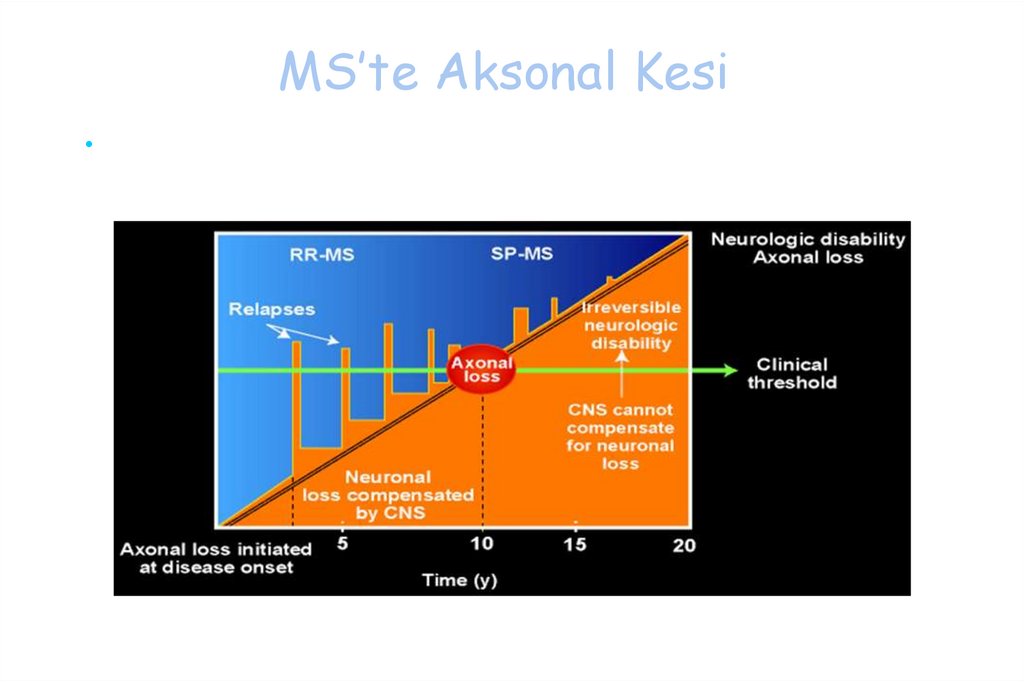 MS'te Aksonal Kesi

•

RR-MS

SP-MS

Neurologic disability
Axonal loss

Relapses

Irreversible neurologic disability

Axonal loss

Clinical threshold

CNS cannot compensate for neuronal loss

Neuronal loss compensated by CNS

Axonal loss initiated at disease onset

5

10

15

20

Time (y)